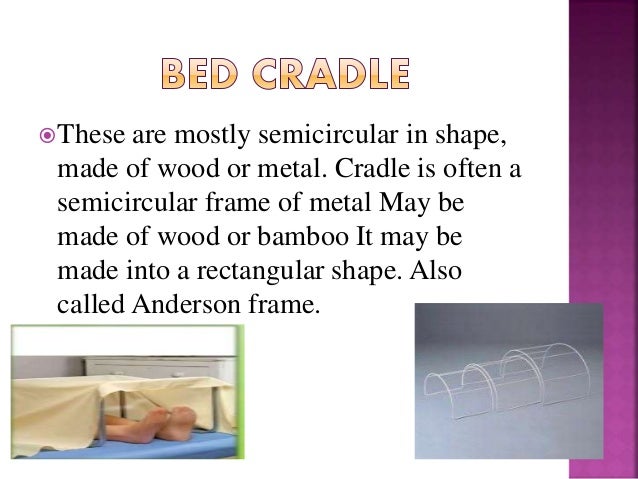 BED CRADLE

These are mostly semicircular in shape, made of wood or metal. Cradle is often a semicircular frame of metal May be made of wood or bamboo It may be made into a rectangular shape. Also called Anderson frame.